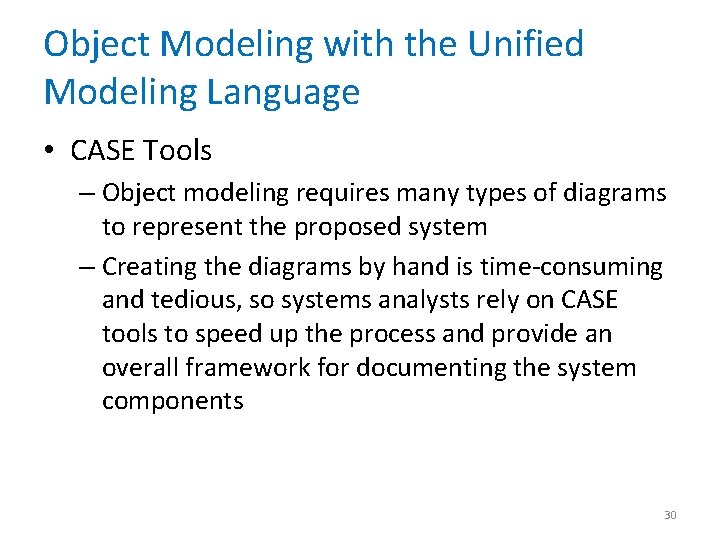 Object Modeling with the Unified Modeling Language

• CASE Tools

– Object modeling requires many types of diagrams to represent the proposed system

– Creating the diagrams by hand is time-consuming and tedious, so systems analysts rely on CASE tools to speed up the process and provide an overall framework for documenting the system components

30